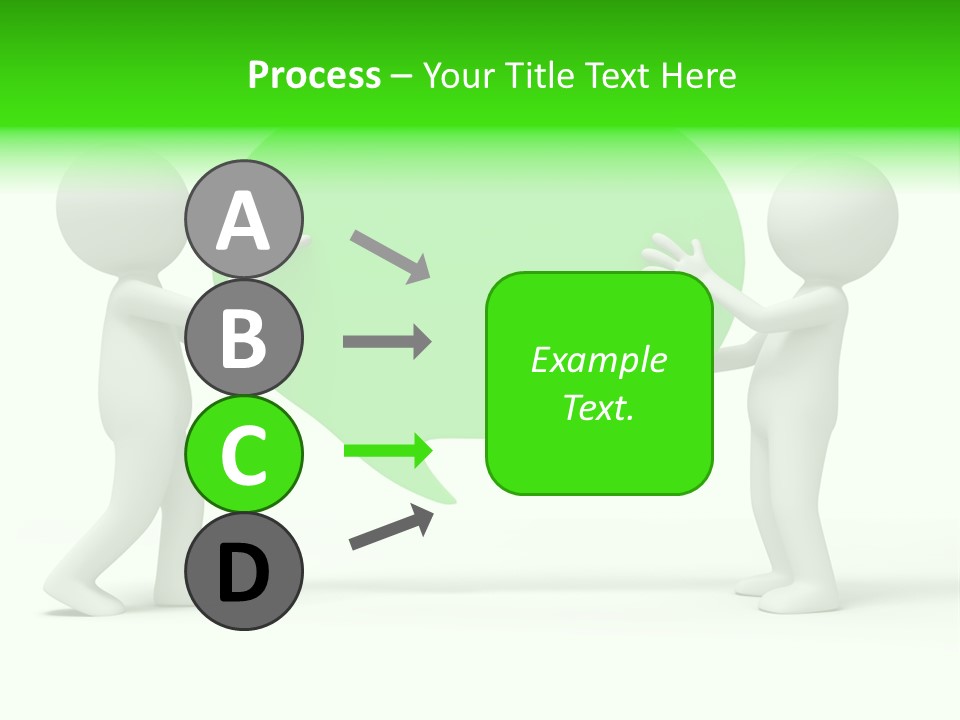 Process – Your Title Text Here

A
B
C
D

Example Text.